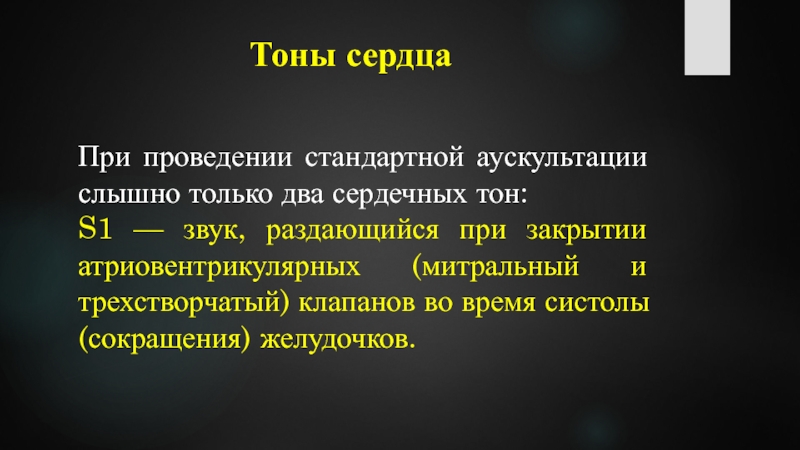 Тоны сердца

При проведении стандартной аускультации слышно только два сердечных тон:
S1 — звук, раздающийся при закрытии атриовентрикулярных (митральный и трехстворчатый) клапанов во время систолы (сокращения) желудочков.